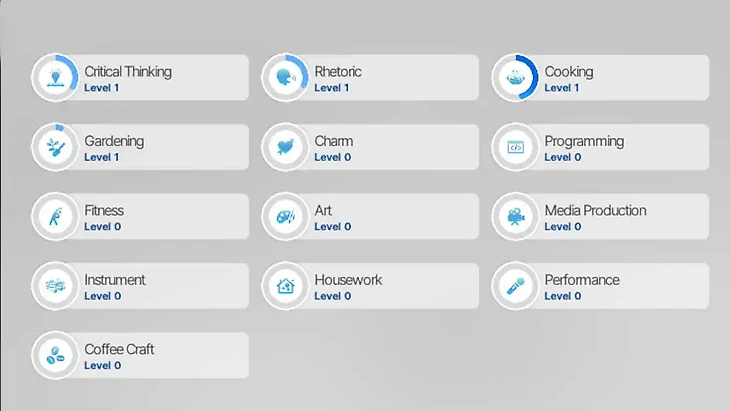 Critical Thinking
Level 1

Rhetoric
Level 1

Cooking
Level 1

Gardening
Level 1

Charm
Level 0

Programming
Level 0

Fitness
Level 0

Art
Level 0

Media Production
Level 0

Instrument
Level 0

Housework
Level 0

Performance
Level 0

Coffee Craft
Level 0